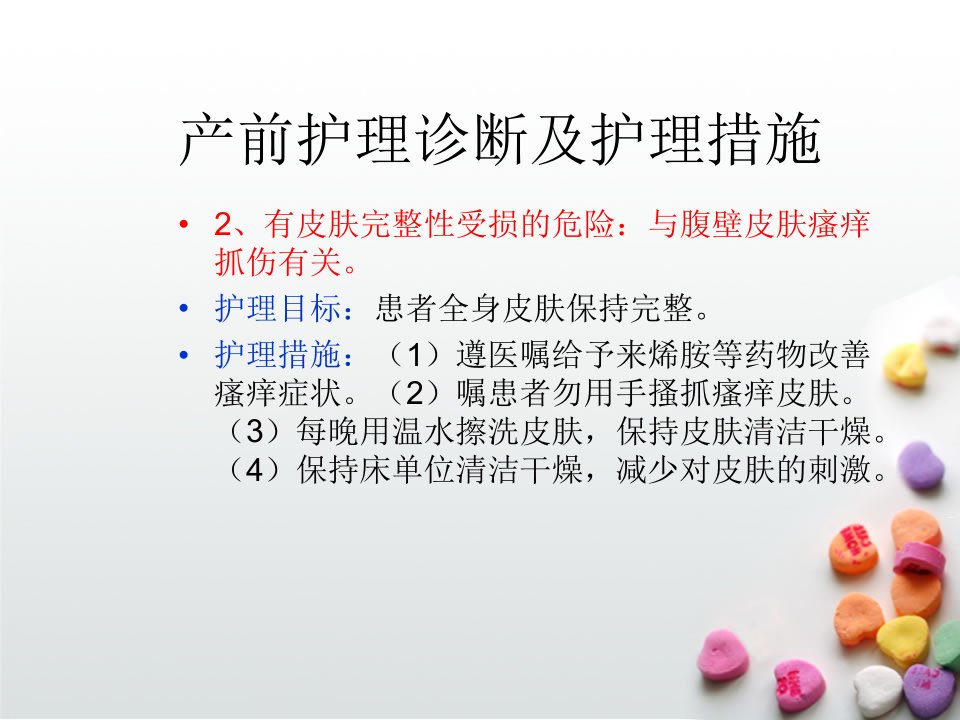 产前护理诊断及护理措施

• 2、有皮肤完整性受损的危险：与腹壁皮肤瘙痒抓伤有关。

• 护理目标：患者全身皮肤保持完整。

• 护理措施：（1）遵医嘱给予来烯胺等药物改善瘙痒症状。（2）嘱患者勿用手搔抓瘙痒皮肤。（3）每晚用温水擦洗皮肤，保持皮肤清洁干燥。（4）保持床单位清洁干燥，减少对皮肤的刺激。